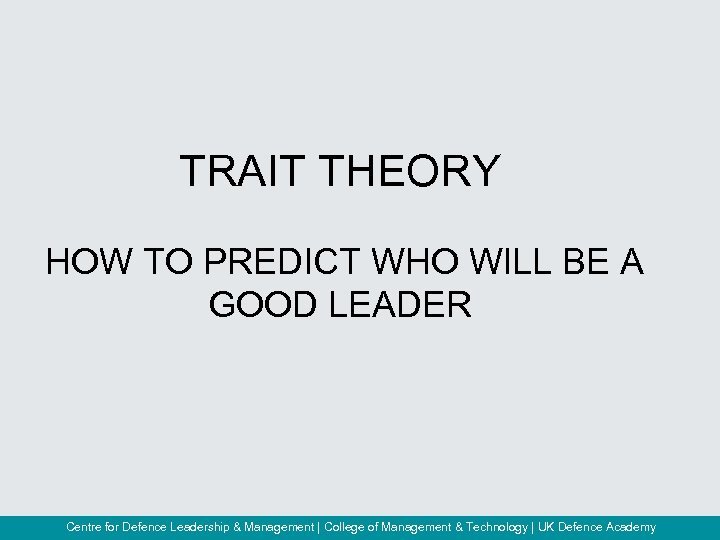 TRAIT THEORY

HOW TO PREDICT WHO WILL BE A GOOD LEADER

Centre for Defence Leadership & Management | College of Management & Technology | UK Defence Academy